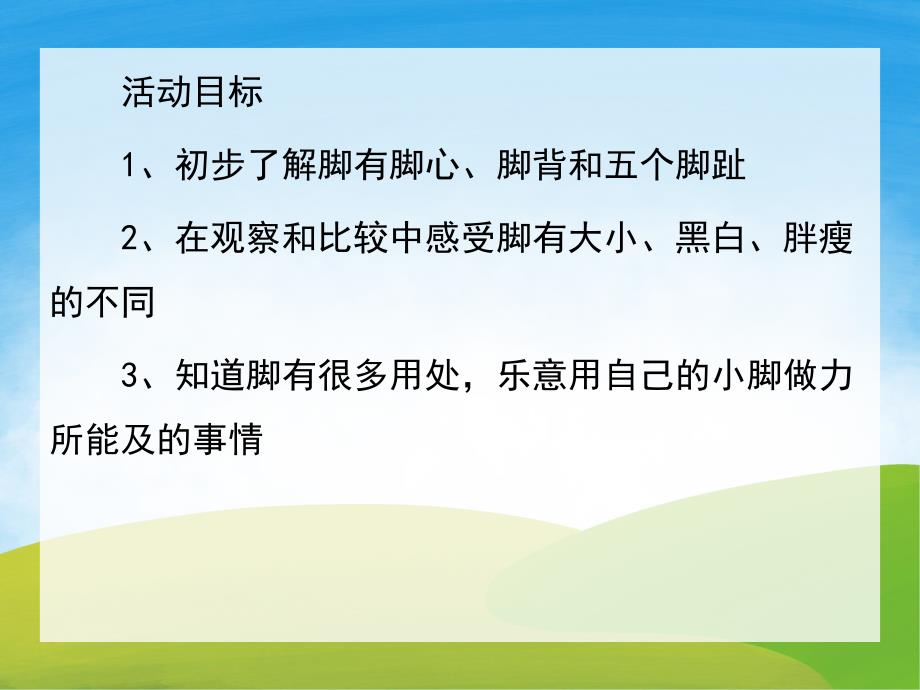 活动目标

1、初步了解脚有脚心、脚背和五个脚趾

2、在观察和比较中感受脚有大小、黑白、胖瘦的不同

3、知道脚有很多用处，乐意用自己的小脚做力所能及的事情